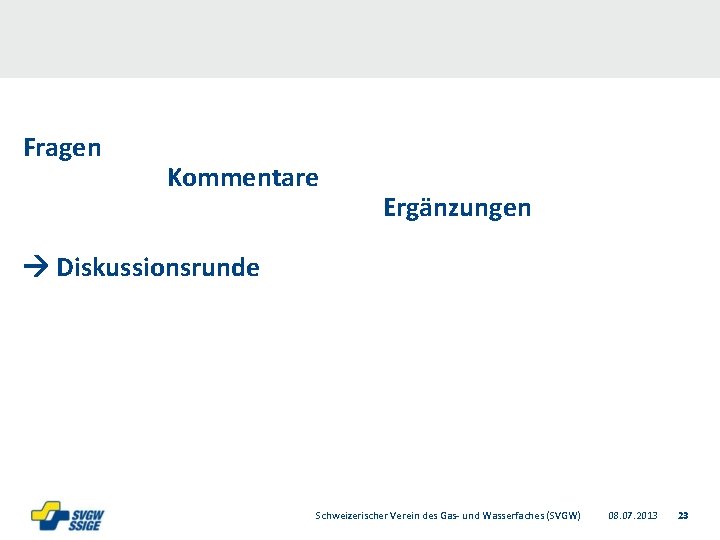 Fragen

Kommentare

Ergänzungen

→ Diskussionsrunde

SVGW SSIGE

Schweizerischer Verein des Gas- und Wasserfaches (SVGW) 08.07.2013 23